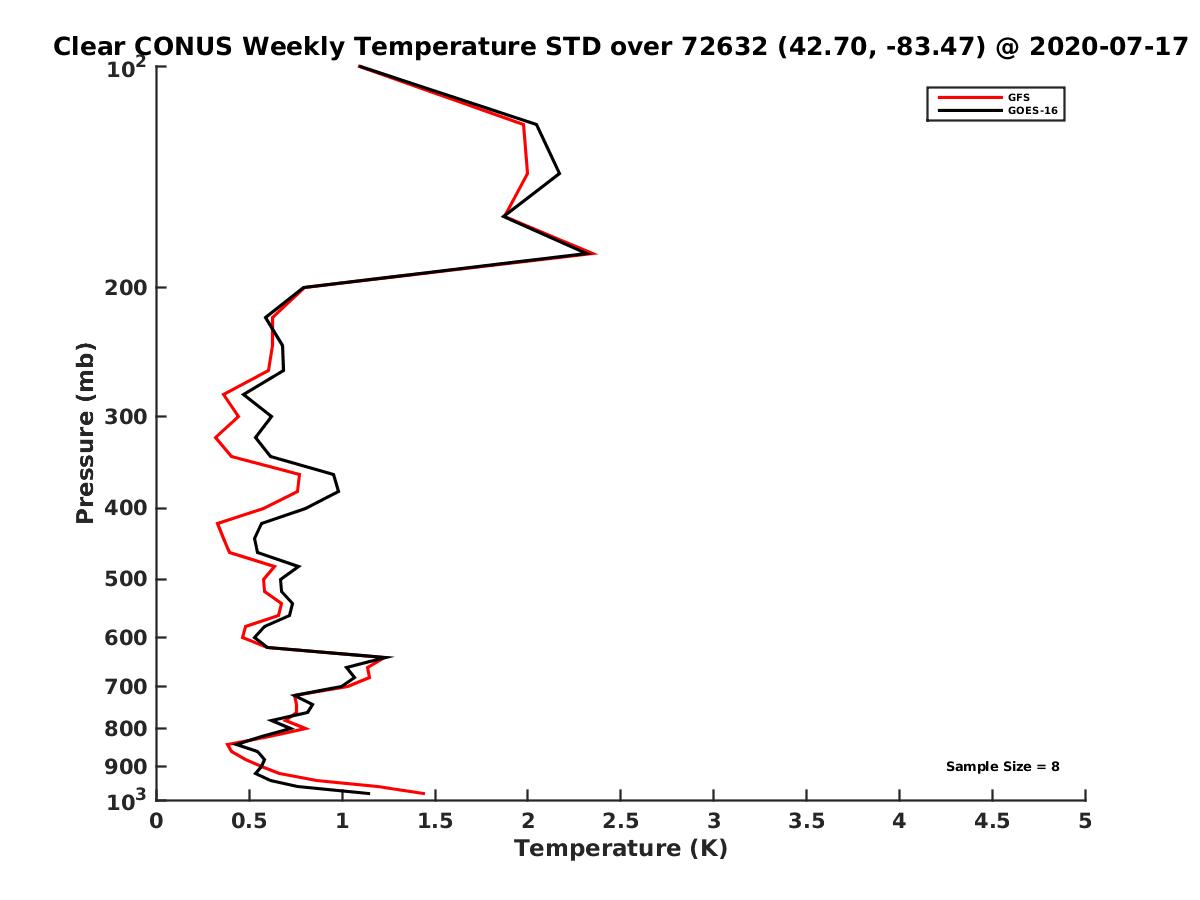 Clear CONUS Weekly Temperature STD over 72632 (42.70, -83.47) @ 2020-07-17

GFS
GOES-16

Pressure (mb)

$10^2$
200
300
400
500
600
700
800
900
$10^3$

Sample Size = 8

0
0.5
1
1.5
2
2.5
3
3.5
4
4.5
5

Temperature (K)